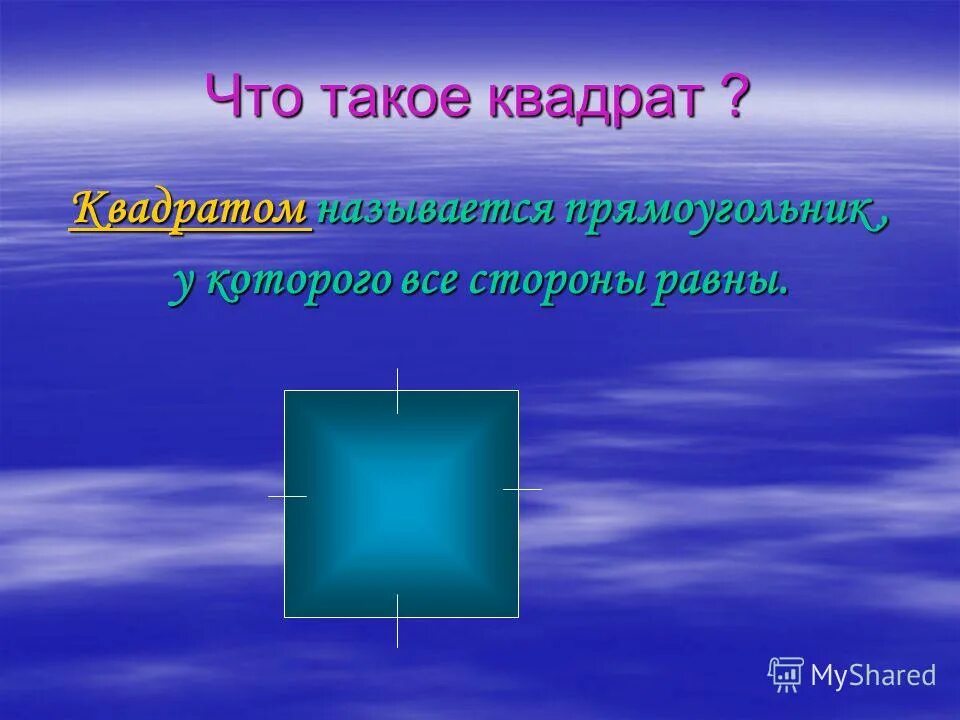 Что такое квадрат ?

Квадратом называется прямоугольник , у которого все стороны равны.

MyShared